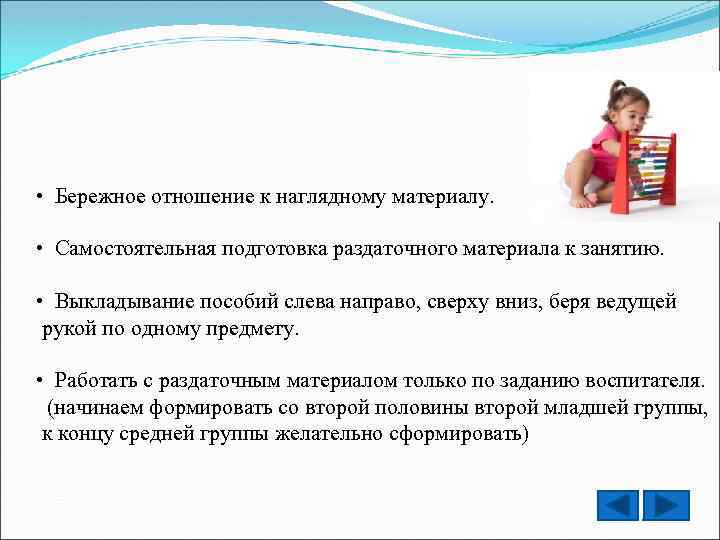 • Бережное отношение к наглядному материалу.

• Самостоятельная подготовка раздаточного материала к занятию.

• Выкладывание пособий слева направо, сверху вниз, беря ведущей рукой по одному предмету.

• Работать с раздаточным материалом только по заданию воспитателя. (начинаем формировать со второй половины второй младшей группы, к концу средней группы желательно сформировать)